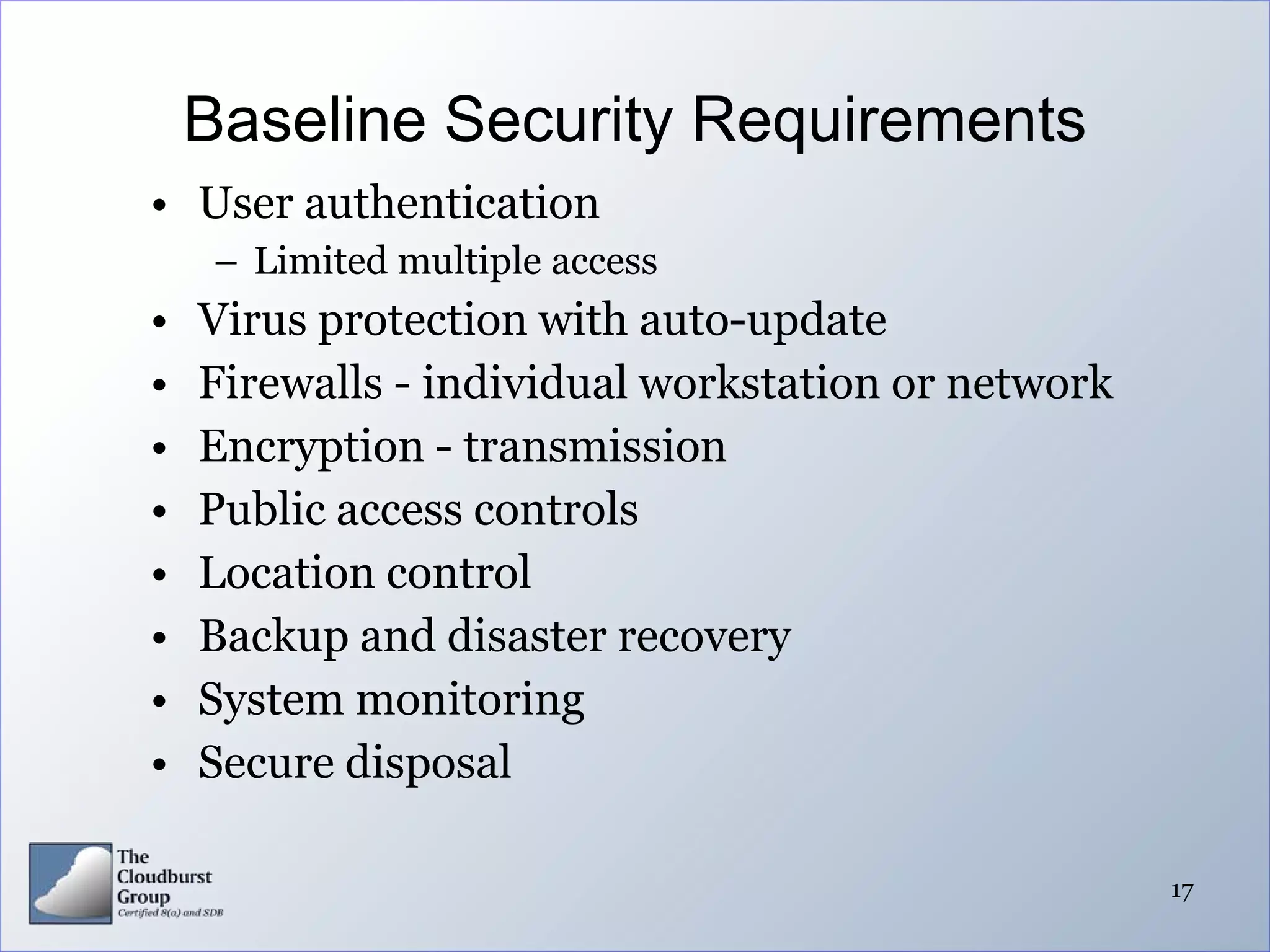 Baseline Security Requirements

• User authentication
  – Limited multiple access
• Virus protection with auto-update
• Firewalls - individual workstation or network
• Encryption - transmission
• Public access controls
• Location control
• Backup and disaster recovery
• System monitoring
• Secure disposal

The Cloudburst Group
Certified 8(a) and SDB

17